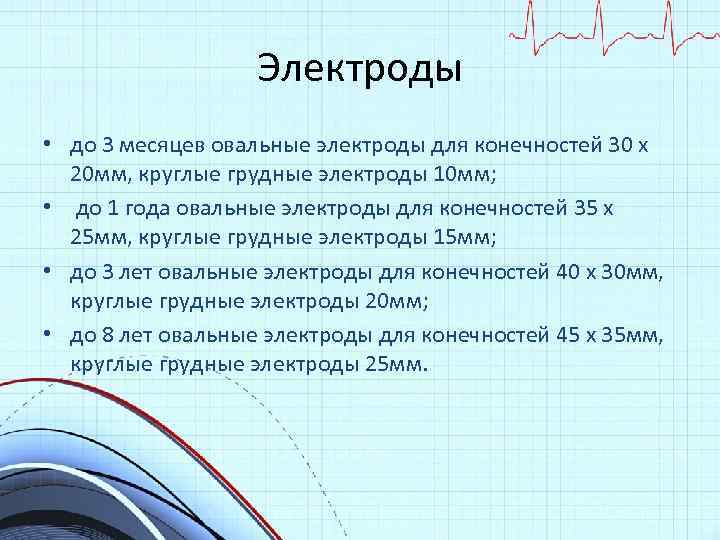 Электроды

• до 3 месяцев овальные электроды для конечностей 30 х 20мм, круглые грудные электроды 10мм;
• до 1 года овальные электроды для конечностей 35 х 25мм, круглые грудные электроды 15мм;
• до 3 лет овальные электроды для конечностей 40 х 30мм, круглые грудные электроды 20мм;
• до 8 лет овальные электроды для конечностей 45 х 35мм, круглые грудные электроды 25мм.